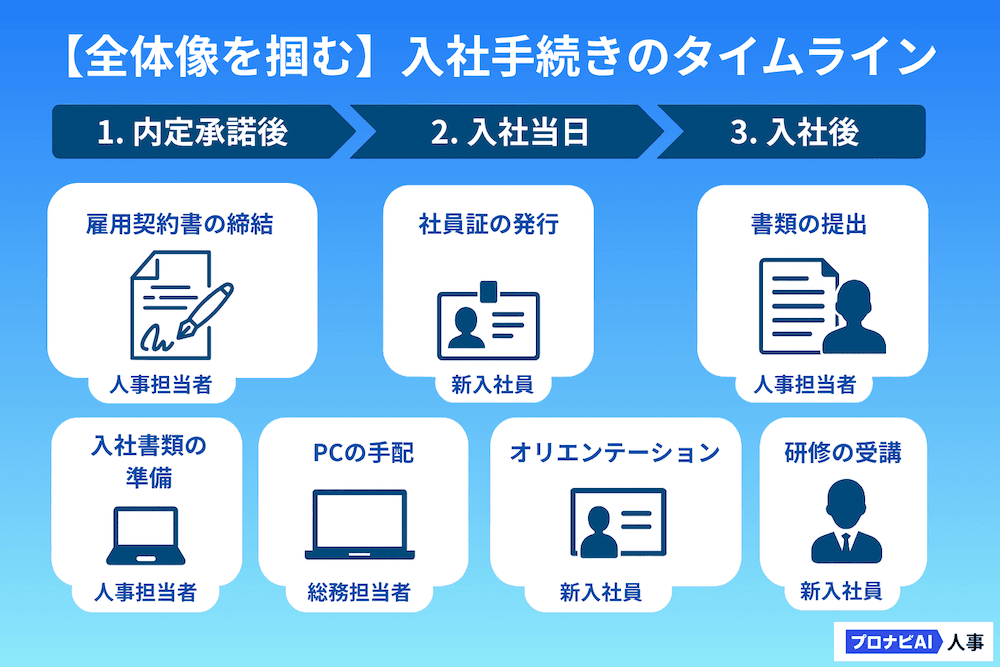 【全体像を掴む】入社手続きのタイムライン

1. 内定承諾後

2. 入社当日

3. 入社後

雇用契約書の締結

人事担当者

社員証の発行

新入社員

書類の提出

人事担当者

入社書類の準備

人事担当者

PCの手配

総務担当者

オリエンテーション

新入社員

研修の受講

新入社員

プロナビAI 人事